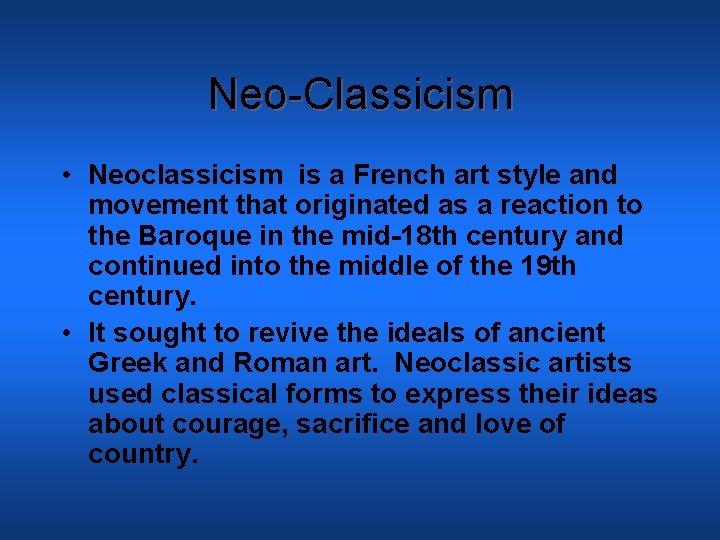 Neo-Classicism

• Neoclassicism is a French art style and movement that originated as a reaction to the Baroque in the mid-18th century and continued into the middle of the 19th century.
• It sought to revive the ideals of ancient Greek and Roman art. Neoclassic artists used classical forms to express their ideas about courage, sacrifice and love of country.